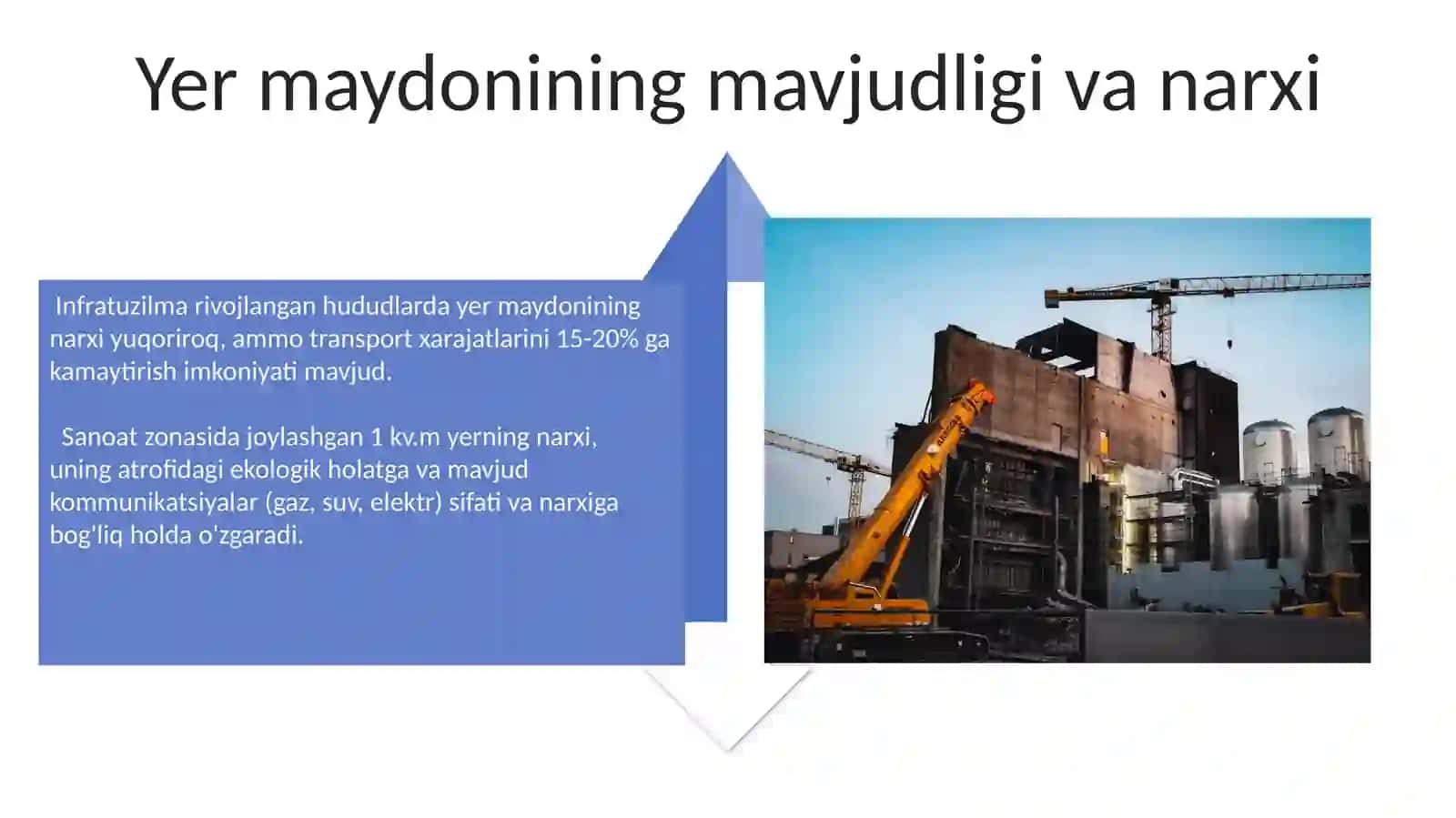 Yer maydonining mavjudligi va narxi

Infratuzilma rivojlangan hududlarda yer maydonining narxi yuqoriroq, ammo transport xarajatlarini 15-20% ga kamaytirish imkoniyati mavjud.

Sanoat zonasida joylashgan 1 kv.m yerning narxi, uning atrofidagi ekologik holatga va mavjud kommunikatsiyalar (gaz, suv, elektr) sifati va narxiga bog'liq holda o'zgaradi.